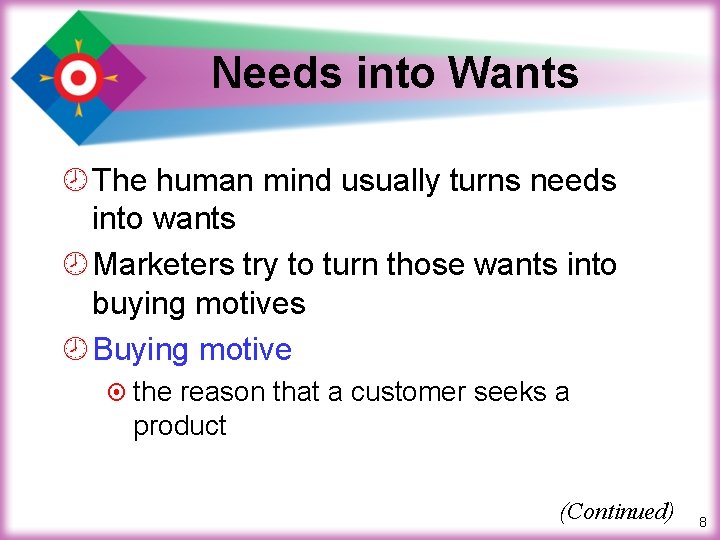 Needs into Wants

The human mind usually turns needs into wants

Marketers try to turn those wants into buying motives

Buying motive

the reason that a customer seeks a product

(Continued)

8